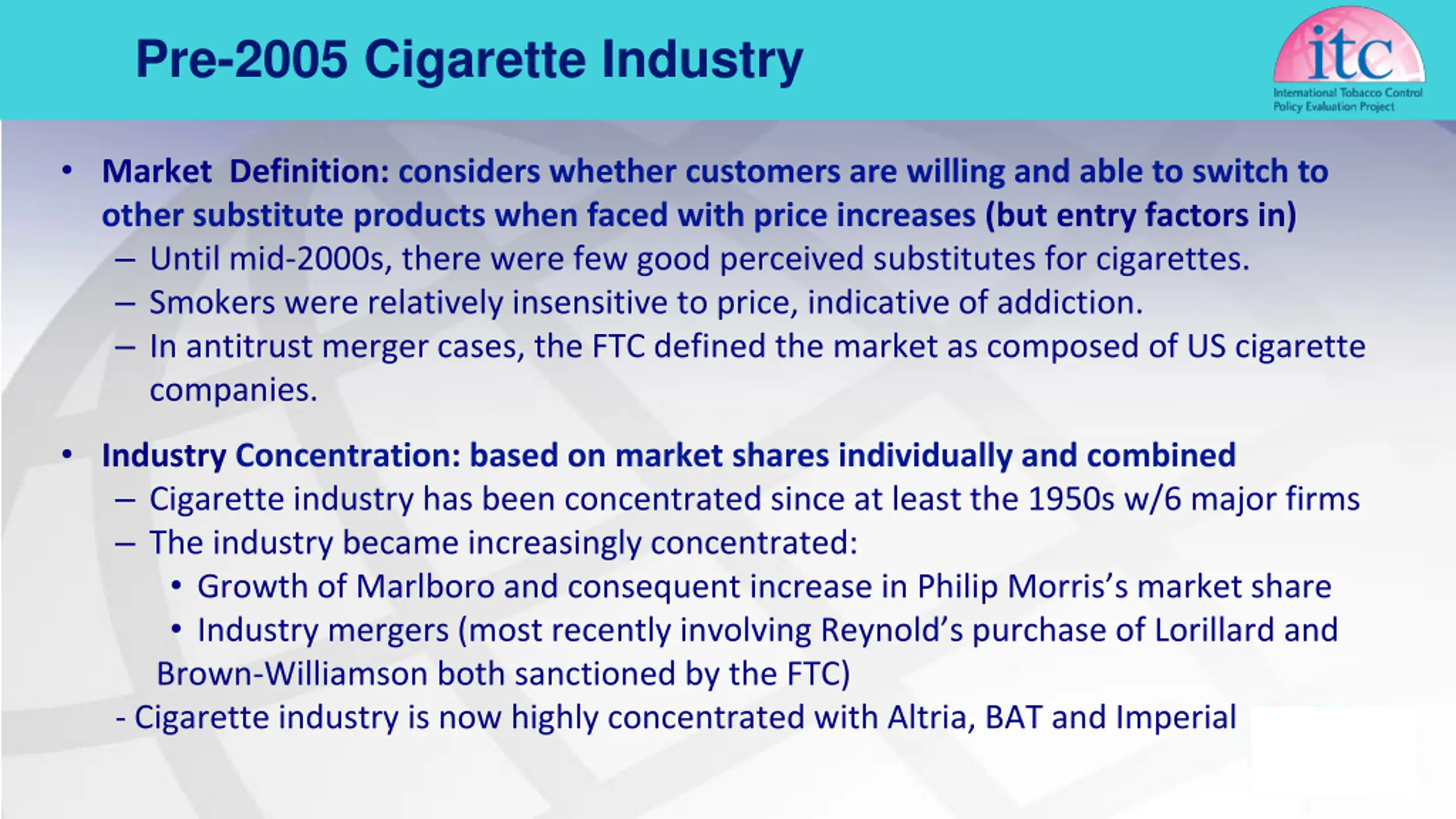 Pre-2005 Cigarette Industry

itc
International Tobacco Control Policy Evaluation Project

• Market Definition: considers whether customers are willing and able to switch to other substitute products when faced with price increases (but entry factors in)
– Until mid-2000s, there were few good perceived substitutes for cigarettes.
– Smokers were relatively insensitive to price, indicative of addiction.
– In antitrust merger cases, the FTC defined the market as composed of US cigarette companies.

• Industry Concentration: based on market shares individually and combined
– Cigarette industry has been concentrated since at least the 1950s w/6 major firms
– The industry became increasingly concentrated:
• Growth of Marlboro and consequent increase in Philip Morris's market share
• Industry mergers (most recently involving Reynold's purchase of Lorillard and Brown-Williamson both sanctioned by the FTC)
- Cigarette industry is now highly concentrated with Altria, BAT and Imperial